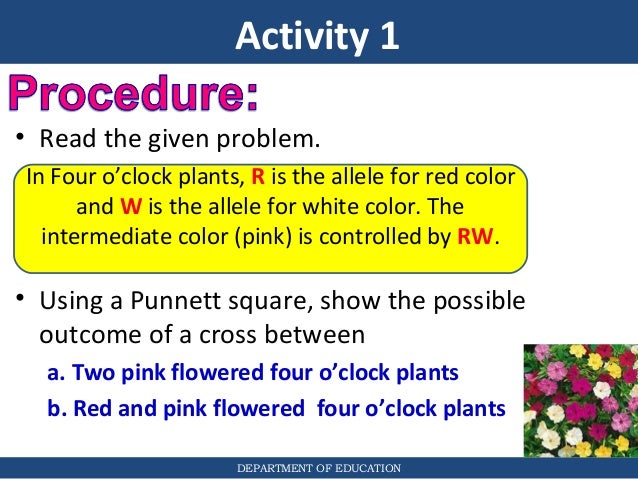 Activity 1

Procedure:

• Read the given problem.

In Four o'clock plants, R is the allele for red color and W is the allele for white color. The intermediate color (pink) is controlled by RW.

• Using a Punnett square, show the possible outcome of a cross between

a. Two pink flowered four o'clock plants

b. Red and pink flowered four o'clock plants

DEPARTMENT OF EDUCATION